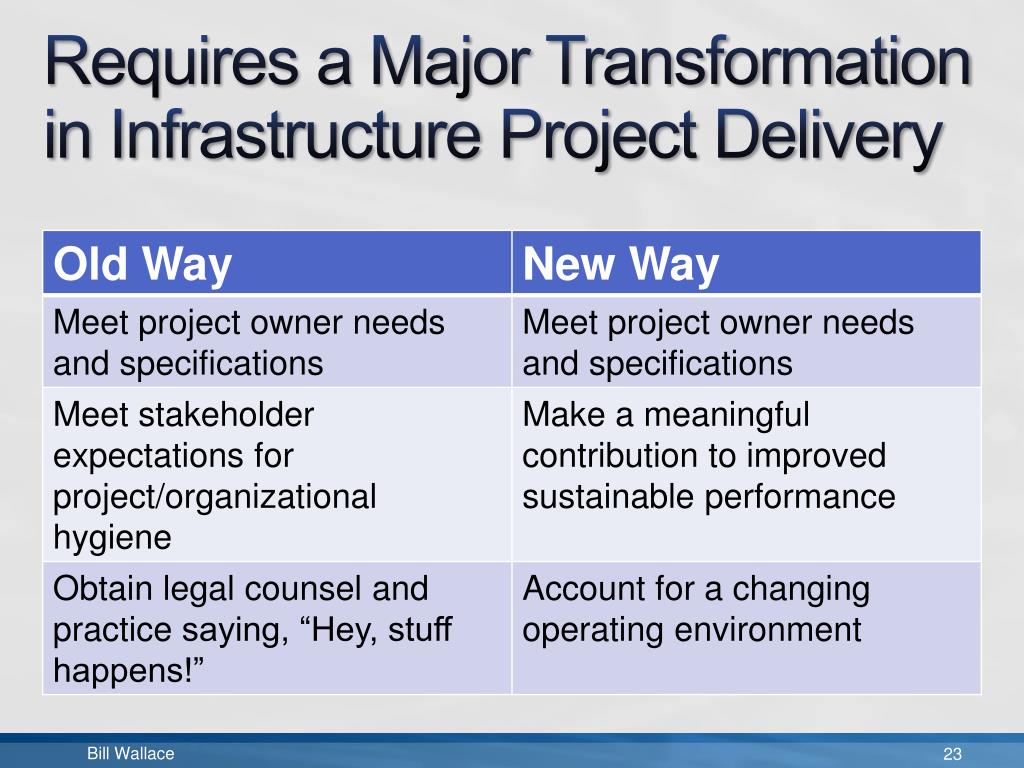 Requires a Major Transformation in Infrastructure Project Delivery

| Old Way | New Way |
|---|---|
| Meet project owner needs and specifications | Meet project owner needs and specifications |
| Meet stakeholder expectations for project/organizational hygiene | Make a meaningful contribution to improved sustainable performance |
| Obtain legal counsel and practice saying, “Hey, stuff happens!” | Account for a changing operating environment |

Bill Wallace

23